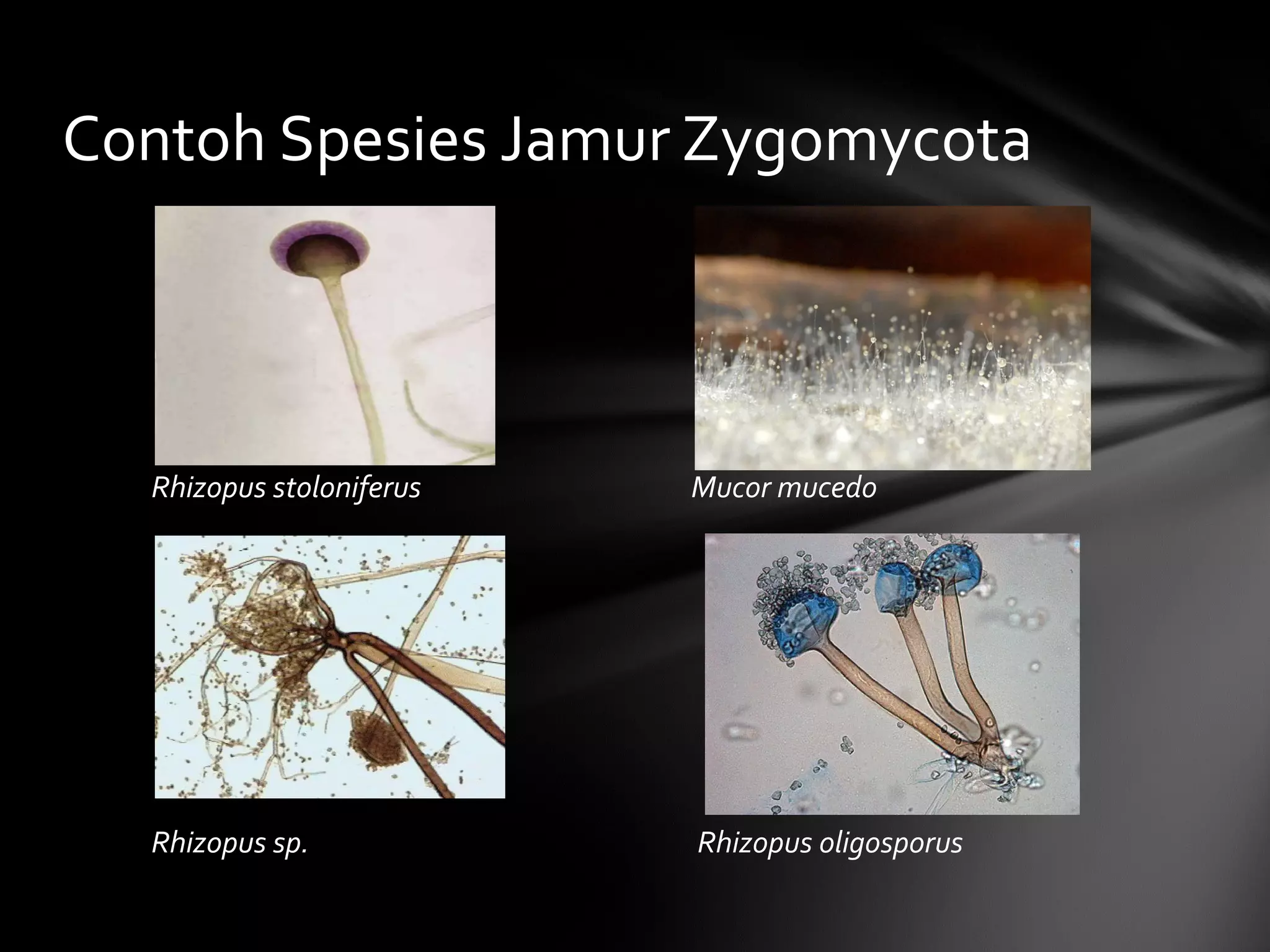 Contoh Spesies Jamur Zygomycota

Rhizopus stoloniferus

Mucor mucedo

Rhizopus sp.

Rhizopus oligosporus